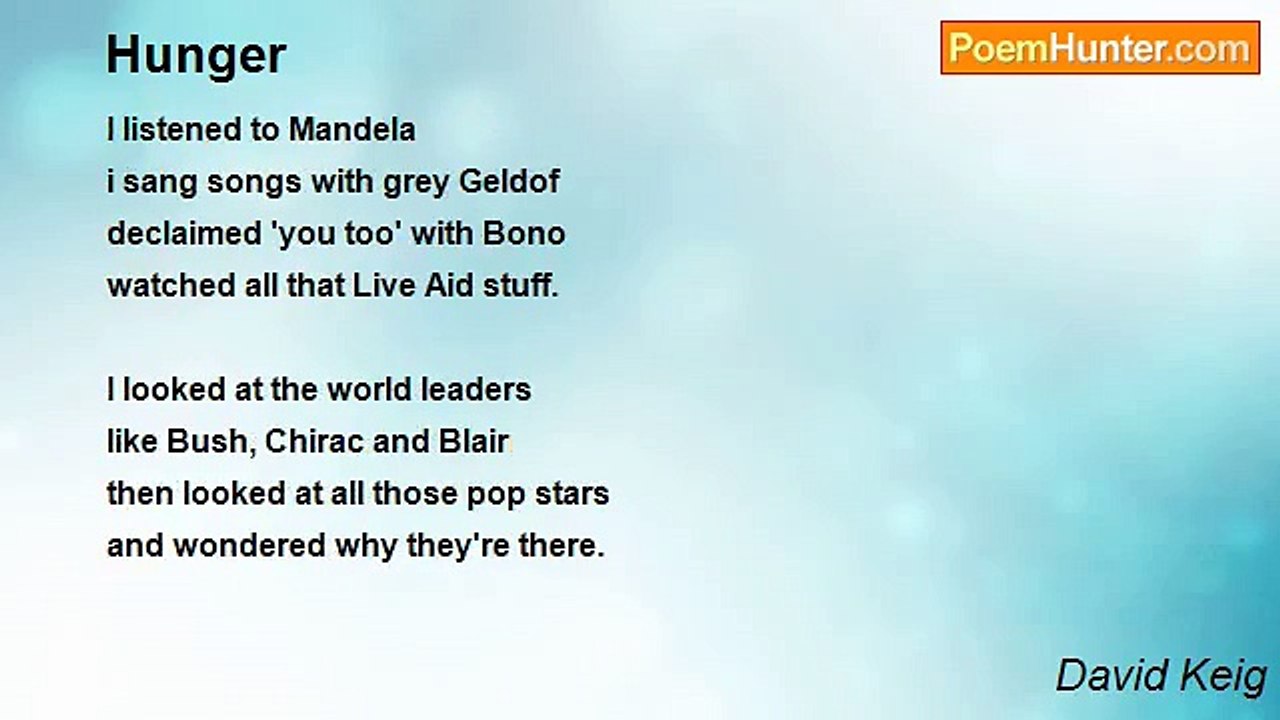 Hunger

PoemHunter.com

I listened to Mandela
i sang songs with grey Geldof
declaimed 'you too' with Bono
watched all that Live Aid stuff.

I looked at the world leaders
like Bush, Chirac and Blair
then looked at all those pop stars
and wondered why they're there.

David Keig